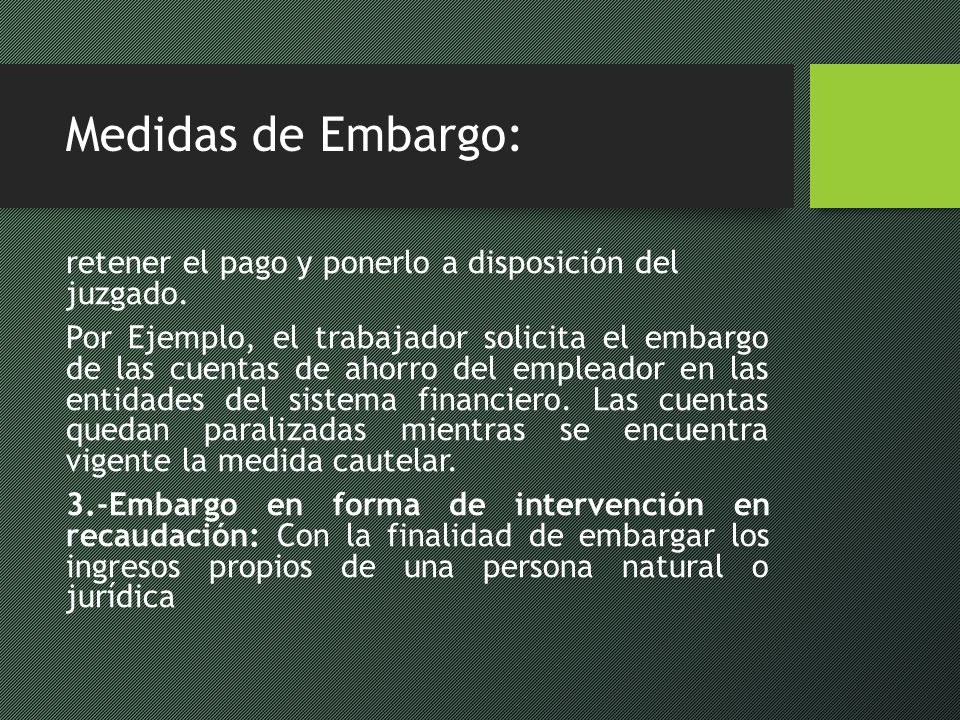 Medidas de Embargo:

retener el pago y ponerlo a disposición del juzgado.

Por Ejemplo, el trabajador solicita el embargo de las cuentas de ahorro del empleador en las entidades del sistema financiero. Las cuentas quedan paralizadas mientras se encuentra vigente la medida cautelar.

3.-Embargo en forma de intervención en recaudación: Con la finalidad de embargar los ingresos propios de una persona natural o jurídica